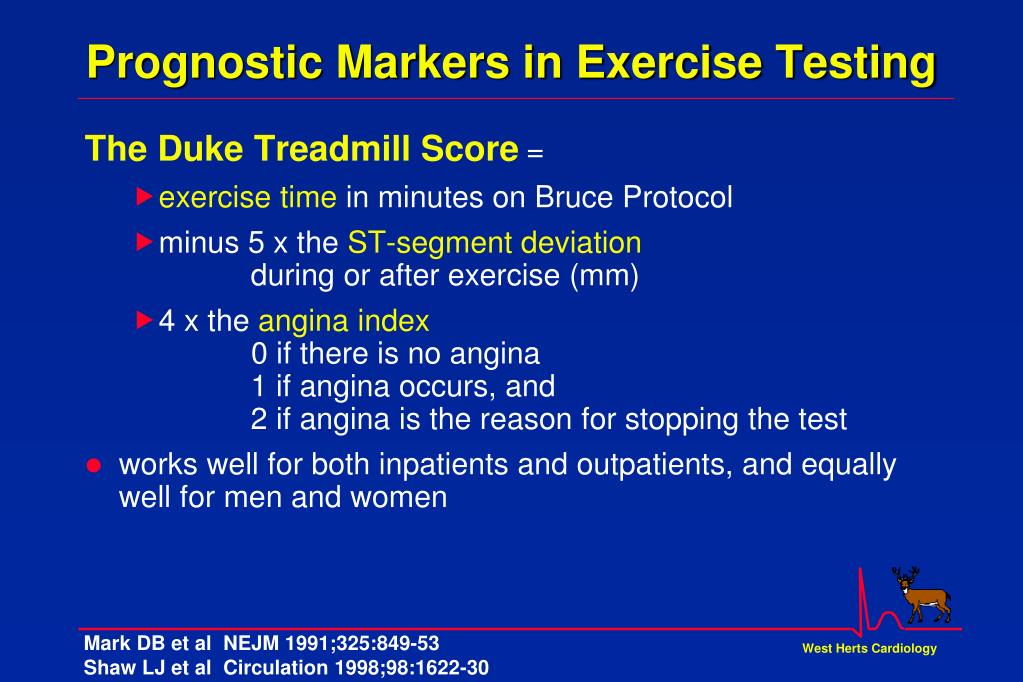 Prognostic Markers in Exercise Testing

The Duke Treadmill Score =

exercise time in minutes on Bruce Protocol

minus 5 x the ST-segment deviation during or after exercise (mm)

4 x the angina index
0 if there is no angina
1 if angina occurs, and
2 if angina is the reason for stopping the test

works well for both inpatients and outpatients, and equally well for men and women

Mark DB et al NEJM 1991;325:849-53
Shaw LJ et al Circulation 1998;98:1622-30

West Herts Cardiology